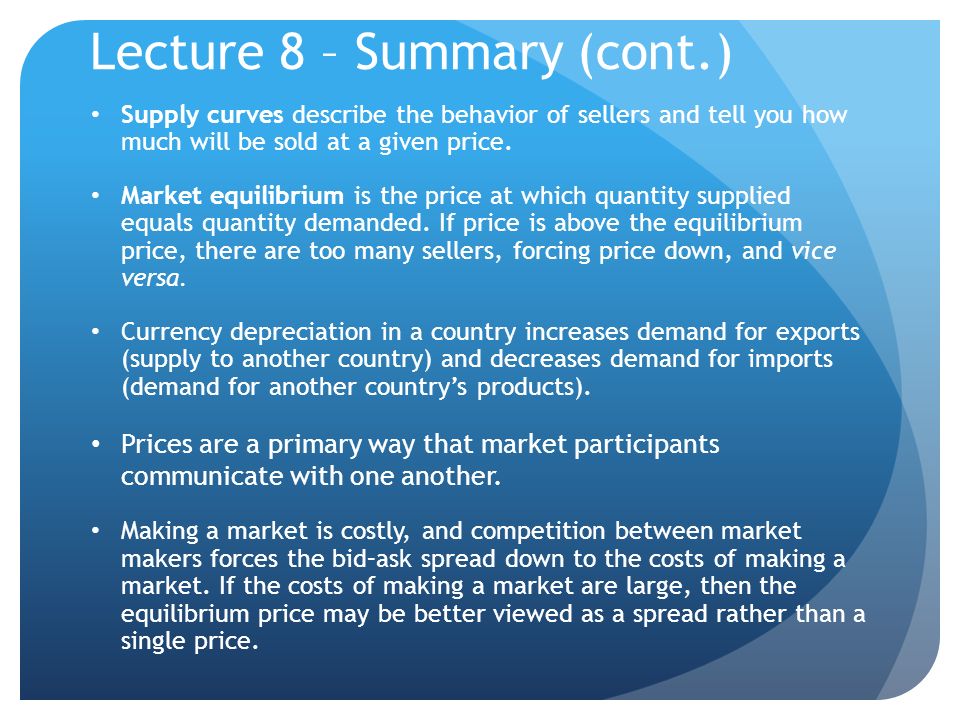 Lecture 8 – Summary (cont.)

• Supply curves describe the behavior of sellers and tell you how much will be sold at a given price.

• Market equilibrium is the price at which quantity supplied equals quantity demanded. If price is above the equilibrium price, there are too many sellers, forcing price down, and vice versa.

• Currency depreciation in a country increases demand for exports (supply to another country) and decreases demand for imports (demand for another country's products).

• Prices are a primary way that market participants communicate with one another.

• Making a market is costly, and competition between market makers forces the bid-ask spread down to the costs of making a market. If the costs of making a market are large, then the equilibrium price may be better viewed as a spread rather than a single price.